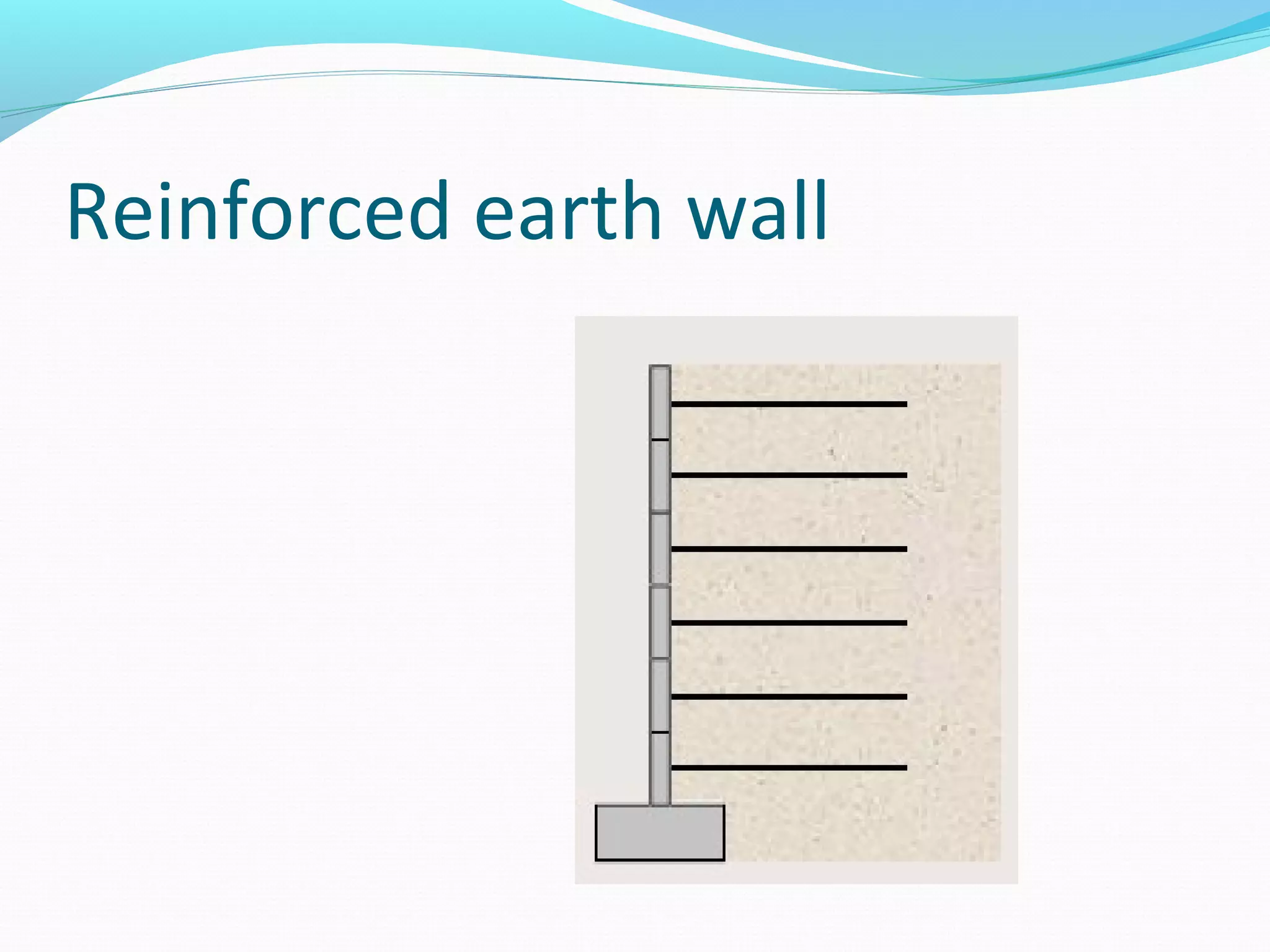 Reinforced earth wall